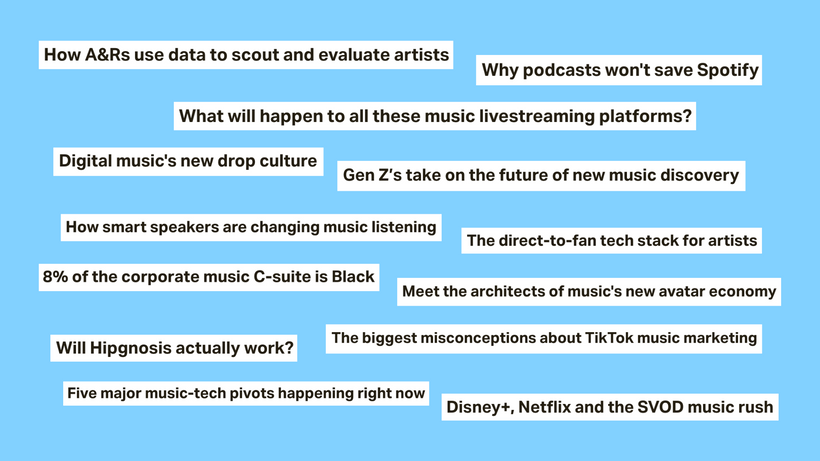 How A&Rs use data to scout and evaluate artists

Why podcasts won't save Spotify

What will happen to all these music livestreaming platforms?

Digital music's new drop culture

Gen Z's take on the future of new music discovery

How smart speakers are changing music listening

The direct-to-fan tech stack for artists

8% of the corporate music C-suite is Black

Meet the architects of music's new avatar economy

Will Hipgnosis actually work?

The biggest misconceptions about TikTok music marketing

Five major music-tech pivots happening right now

Disney+, Netflix and the SVOD music rush